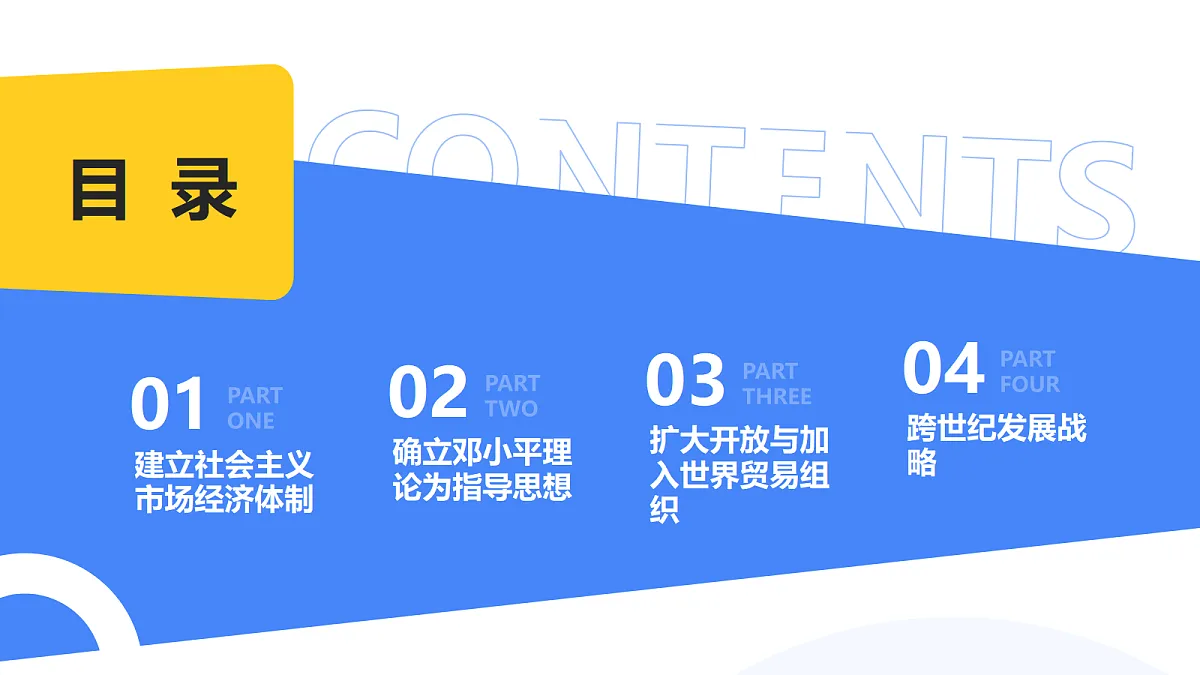 目 录

CONTENTS

01 PART ONE
建立社会主义市场经济体制

02 PART TWO
确立邓小平理论为指导思想

03 PART THREE
扩大开放与加入世界贸易组织

04 PART FOUR
跨世纪发展战略